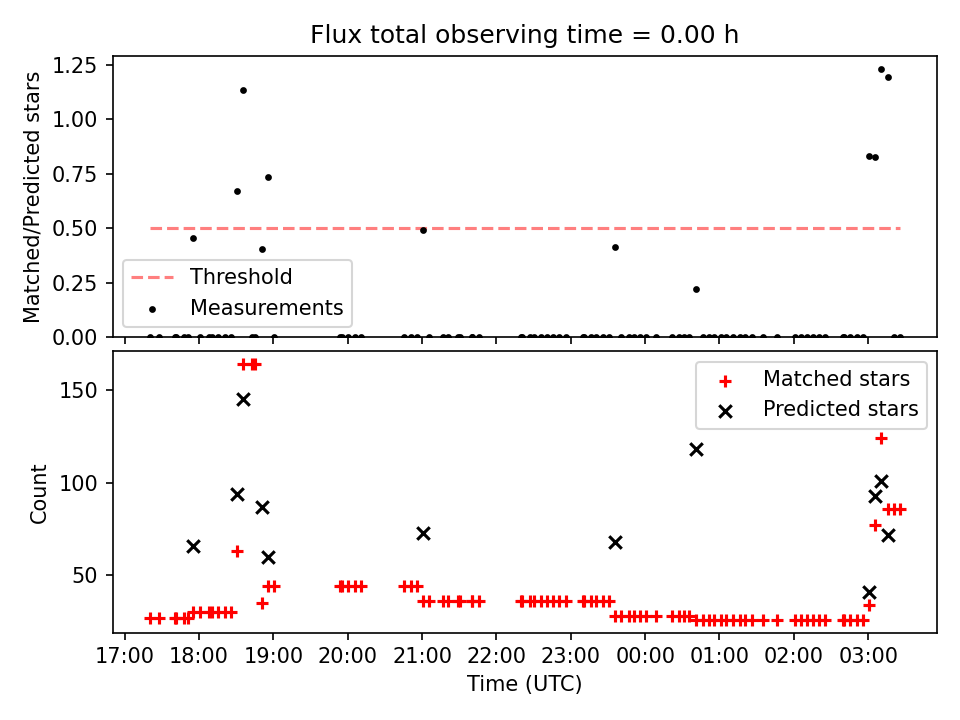 Flux total observing time = 0.00 h

Matched/Predicted stars

1.25
1.00
0.75
0.50
0.25
0.00

Threshold
Measurements

Count

150
100
50

Matched stars
Predicted stars

17:00 18:00 19:00 20:00 21:00 22:00 23:00 00:00 01:00 02:00 03:00

Time (UTC)